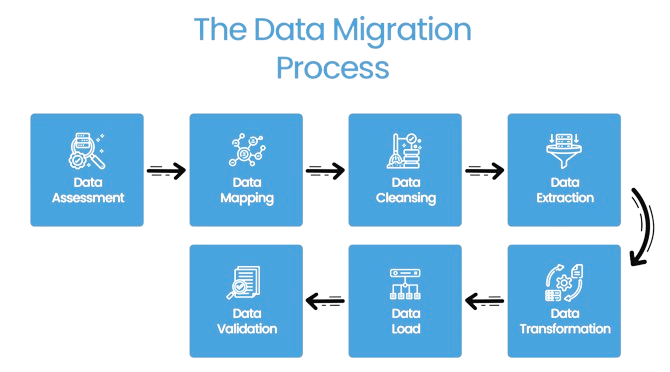 The Data Migration Process

Data Assessment

Data Mapping

Data Cleansing

Data Extraction

Data Transformation

Data Load

Data Validation